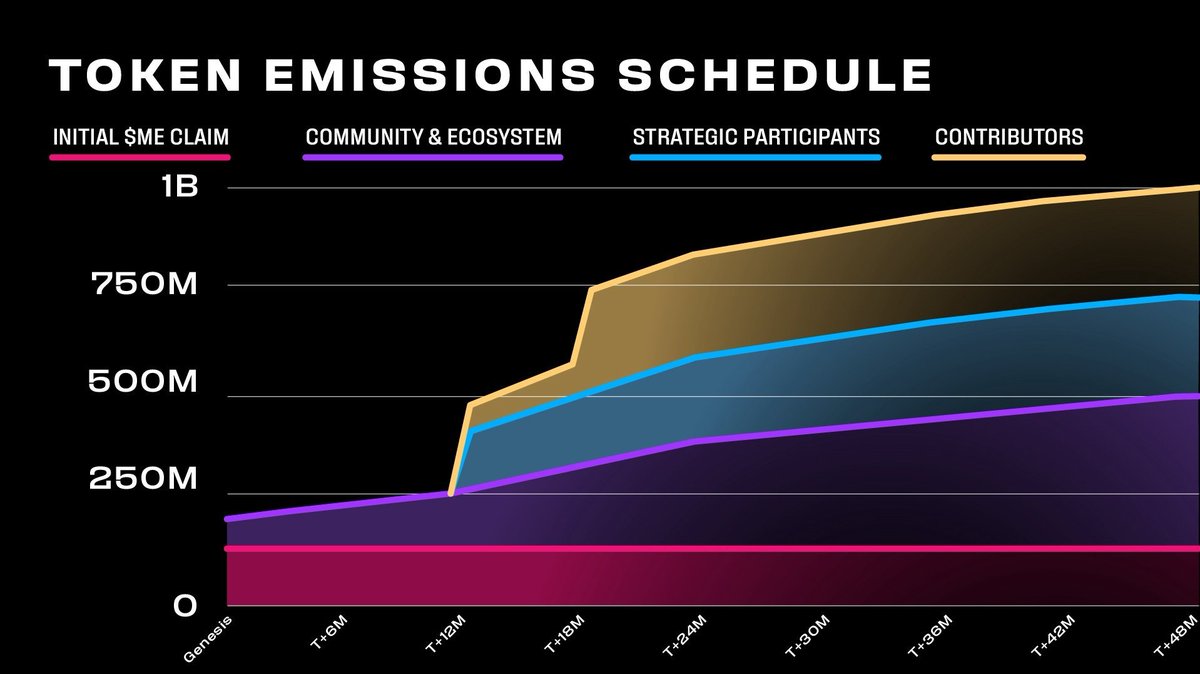 TOKEN EMISSIONS SCHEDULE

INITIAL $ME CLAIM
COMMUNITY & ECOSYSTEM
STRATEGIC PARTICIPANTS
CONTRIBUTORS

1B
750M
500M
250M
0

Genesis
T+6M
T+12M
T+18M
T+24M
T+30M
T+36M
T+42M
T+48M